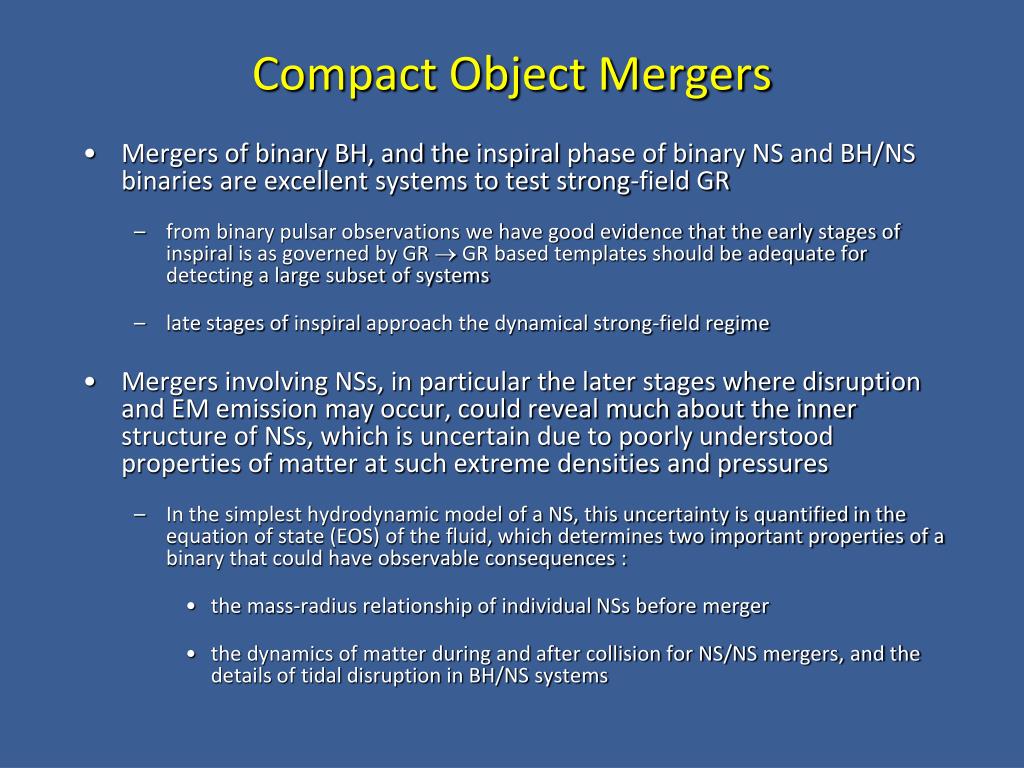 Compact Object Mergers

• Mergers of binary BH, and the inspiral phase of binary NS and BH/NS binaries are excellent systems to test strong-field GR

– from binary pulsar observations we have good evidence that the early stages of inspiral is as governed by GR $\rightarrow$ GR based templates should be adequate for detecting a large subset of systems

– late stages of inspiral approach the dynamical strong-field regime

• Mergers involving NSs, in particular the later stages where disruption and EM emission may occur, could reveal much about the inner structure of NSs, which is uncertain due to poorly understood properties of matter at such extreme densities and pressures

– In the simplest hydrodynamic model of a NS, this uncertainty is quantified in the equation of state (EOS) of the fluid, which determines two important properties of a binary that could have observable consequences :

• the mass-radius relationship of individual NSs before merger

• the dynamics of matter during and after collision for NS/NS mergers, and the details of tidal disruption in BH/NS systems